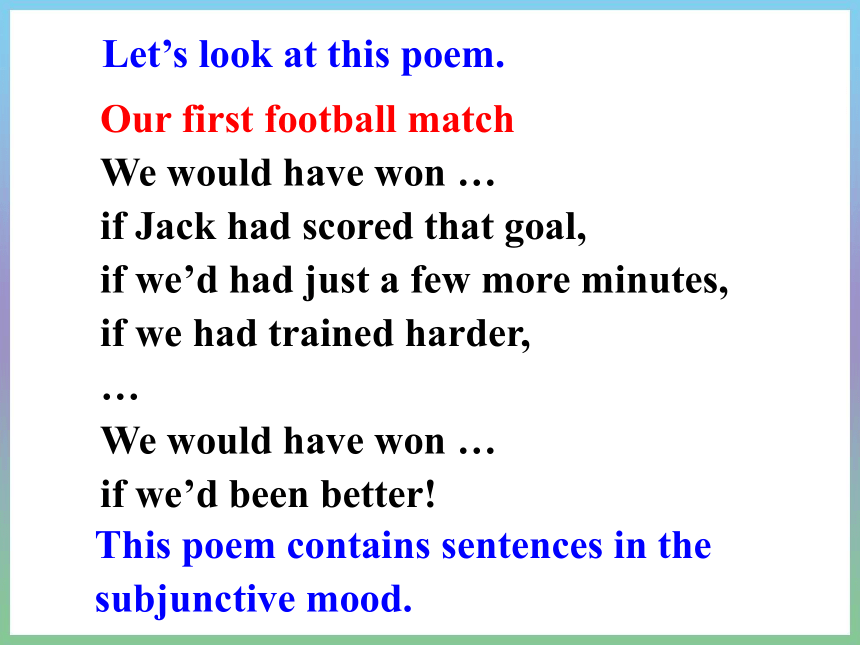 Let’s look at this poem.

Our first football match
We would have won …
if Jack had scored that goal,
if we’d had just a few more minutes,
if we had trained harder,
…
We would have won …
if we’d been better!

This poem contains sentences in the subjunctive mood.